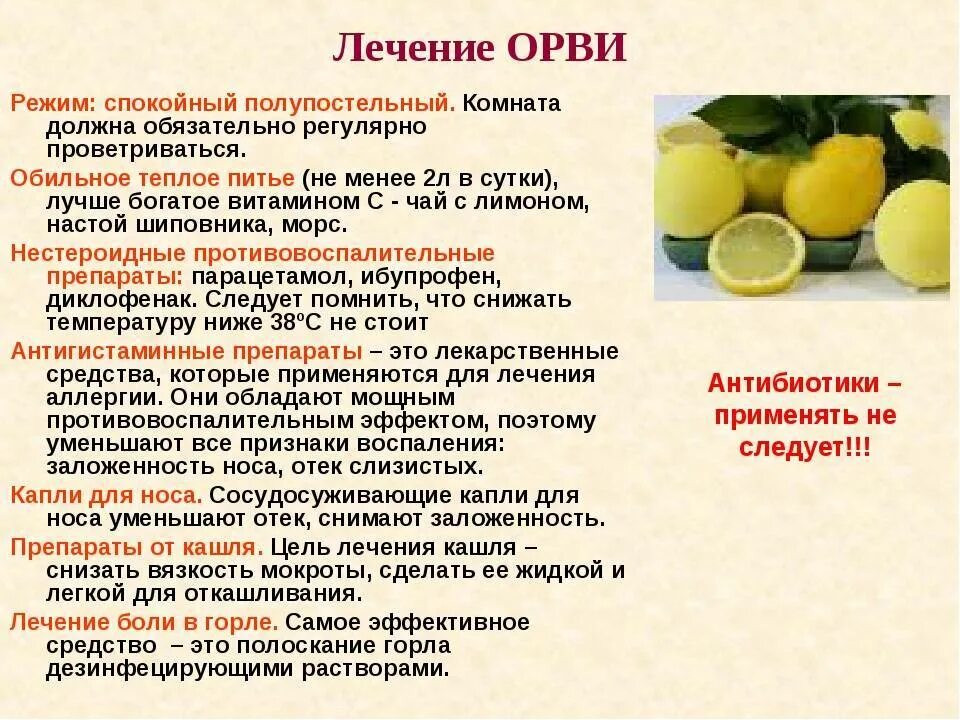 Лечение ОРВИ

Режим: спокойный полупостельный. Комната должна обязательно регулярно проветриваться.

Обильное теплое питье (не менее 2л в сутки), лучше богатое витамином С - чай с лимоном, настой шиповника, морс.

Нестероидные противовоспалительные препараты: парацетамол, ибупрофен, диклофенак. Следует помнить, что снижать температуру ниже 38ºС не стоит

Антигистаминные препараты – это лекарственные средства, которые применяются для лечения аллергии. Они обладают мощным противовоспалительным эффектом, поэтому уменьшают все признаки воспаления: заложенность носа, отек слизистых.

Капли для носа. Сосудосуживающие капли для носа уменьшают отек, снимают заложенность.

Препараты от кашля. Цель лечения кашля – снизать вязкость мокроты, сделать ее жидкой и легкой для откашливания.

Лечение боли в горле. Самое эффективное средство – это полоскание горла дезинфецирующими растворами.

Антибиотики – применять не следует!!!